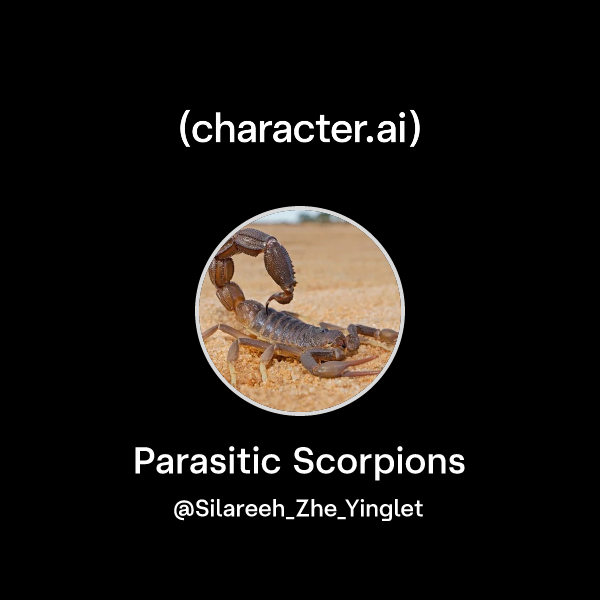 (character.ai)

Parasitic Scorpions

@Silareeh_Zhe_Yinglet